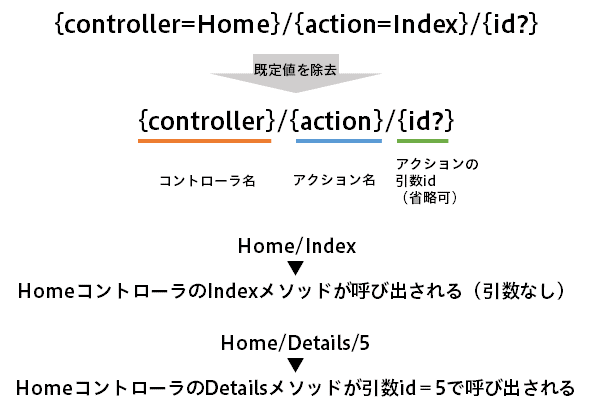 {controller=Home}/{action=Index}/{id?}

既定値を除去

{controller}/{action}/{id?}

コントローラ名

アクション名

アクションの引数id（省略可）

Home/Index
▼
HomeコントローラのIndexメソッドが呼び出される（引数なし）

Home/Details/5
▼
HomeコントローラのDetailsメソッドが引数id＝5で呼び出される